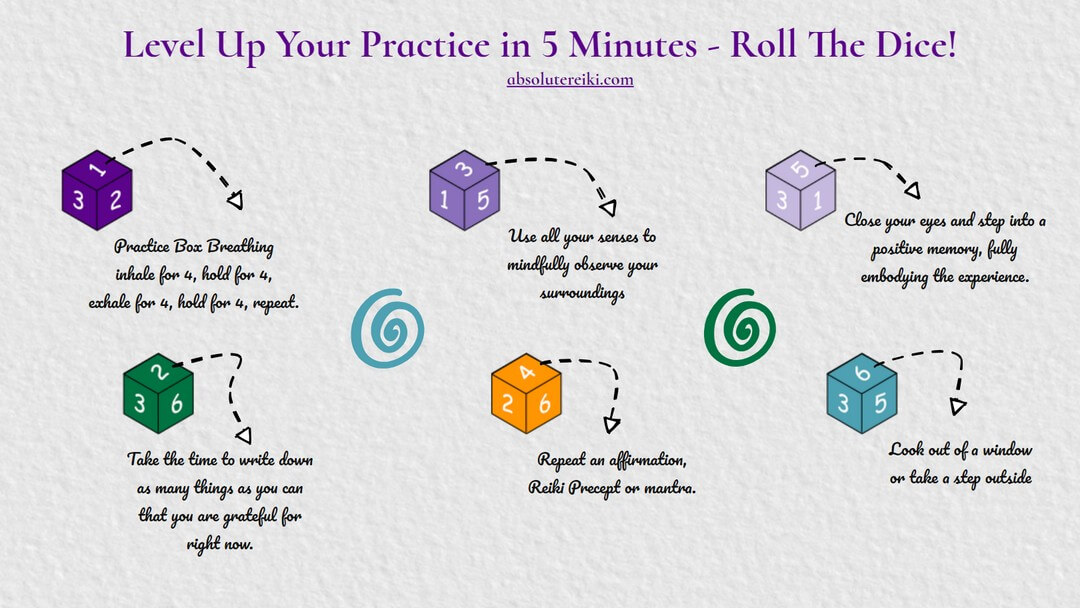 Level Up Your Practice in 5 Minutes - Roll The Dice!
absolutereiki.com

1
3 2

Practice Box Breathing inhale for 4, hold for 4, exhale for 4, hold for 4, repeat.

3
1 5

Use all your senses to mindfully observe your surroundings

5
3 1

Close your eyes and step into a positive memory, fully embodying the experience.

2
3 6

Take the time to write down as many things as you can that you are grateful for right now.

4
2 6

Repeat an affirmation, Reiki Precept or mantra.

6
3 5

Look out of a window or take a step outside